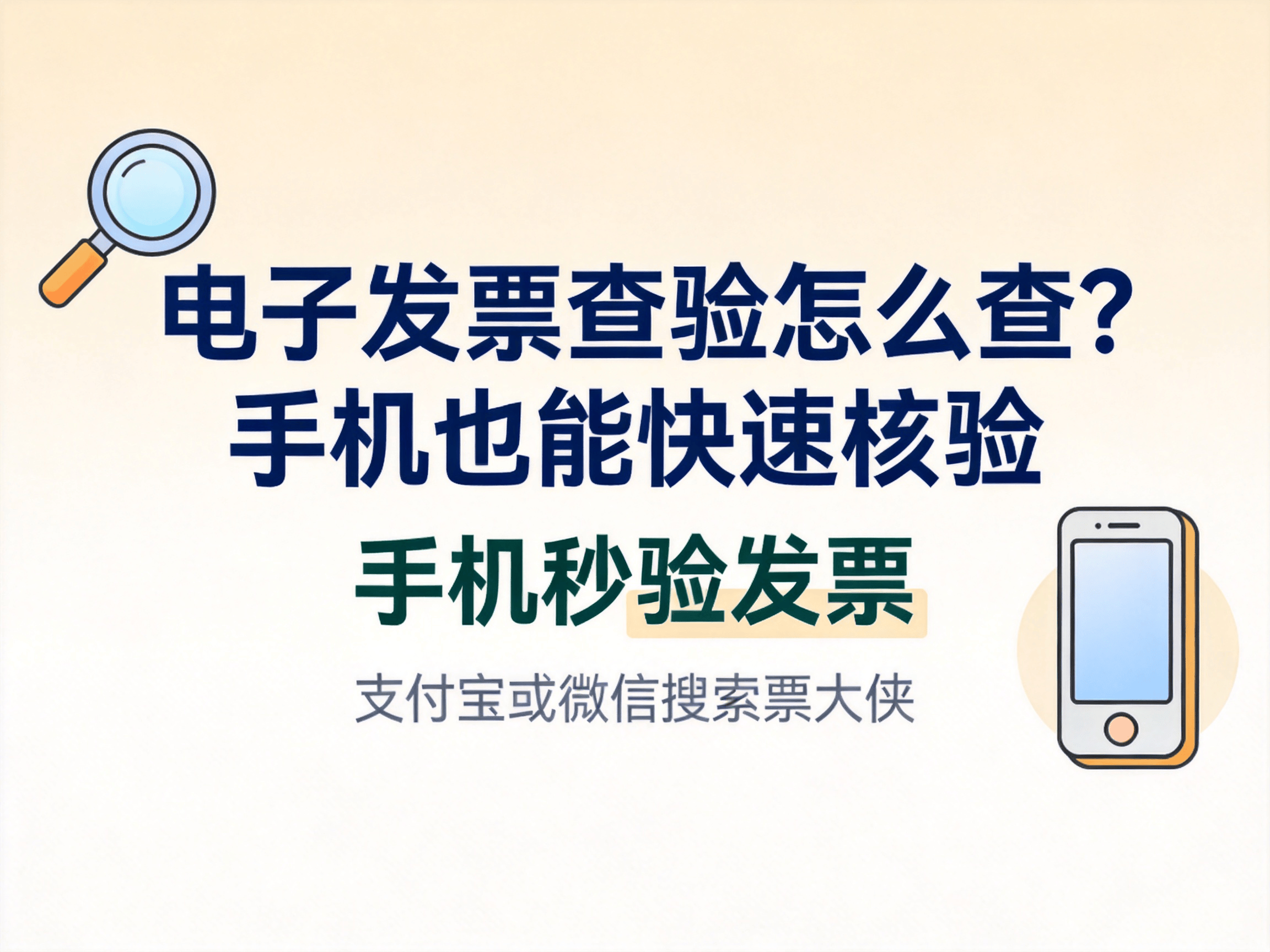 电子发票查验怎么查?
手机也能快速核验

手机秒验发票

支付宝或微信搜索票大侠